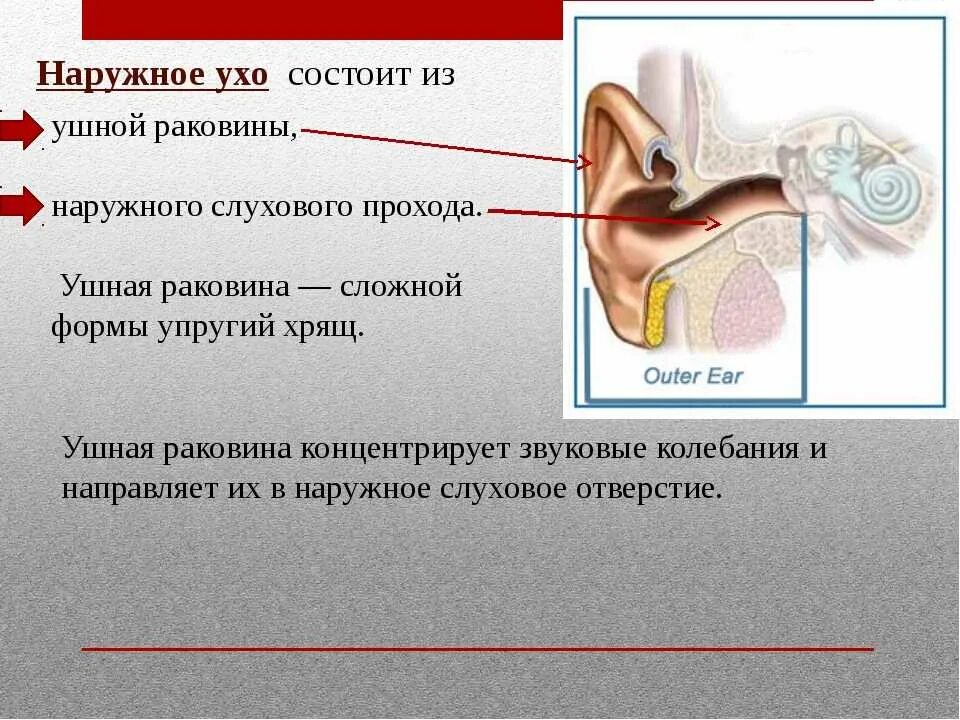 Наружное ухо состоит из

ушной раковины,

наружного слухового прохода.

Ушная раковина — сложной формы упругий хрящ.

Outer Ear

Ушная раковина концентрирует звуковые колебания и направляет их в наружное слуховое отверстие.